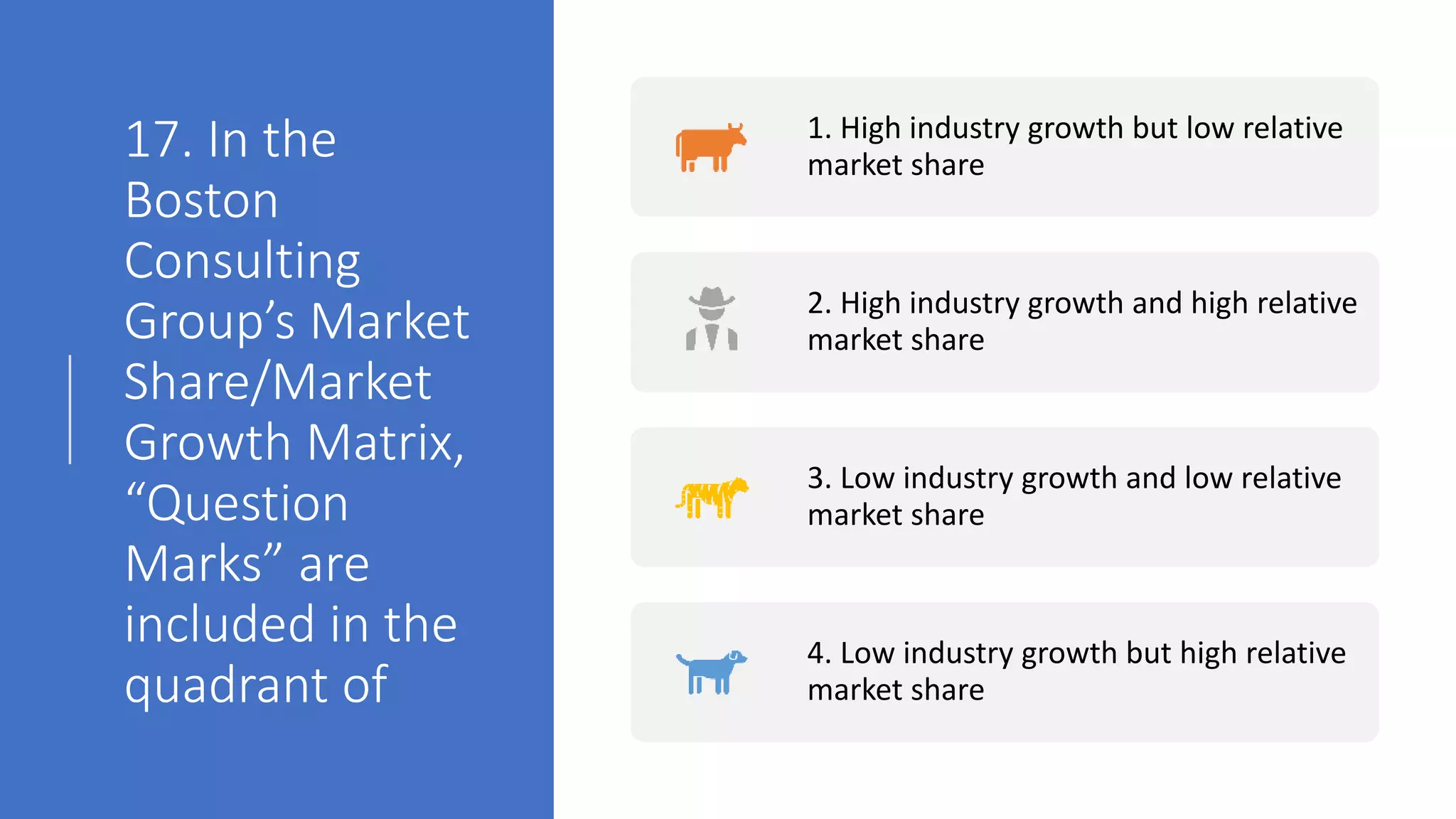 17. In the Boston Consulting Group’s Market Share/Market Growth Matrix, “Question Marks” are included in the quadrant of

1. High industry growth but low relative market share

2. High industry growth and high relative market share

3. Low industry growth and low relative market share

4. Low industry growth but high relative market share